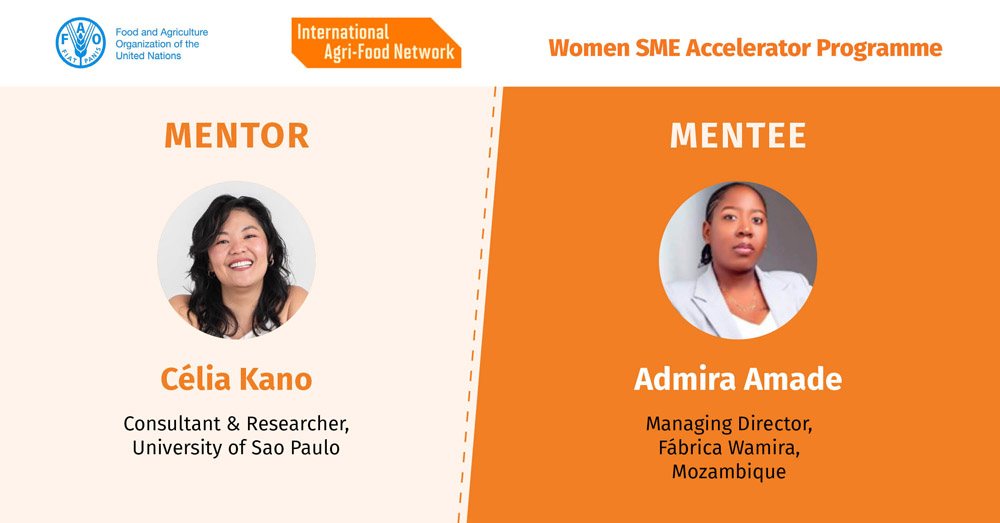 FAO FIAT PANIS

Food and Agriculture Organization of the United Nations

International Agri-Food Network

Women SME Accelerator Programme

MENTOR

Célia Kano

Consultant & Researcher, University of Sao Paulo

MENTEE

Admira Amade

Managing Director, Fábrica Wamira, Mozambique